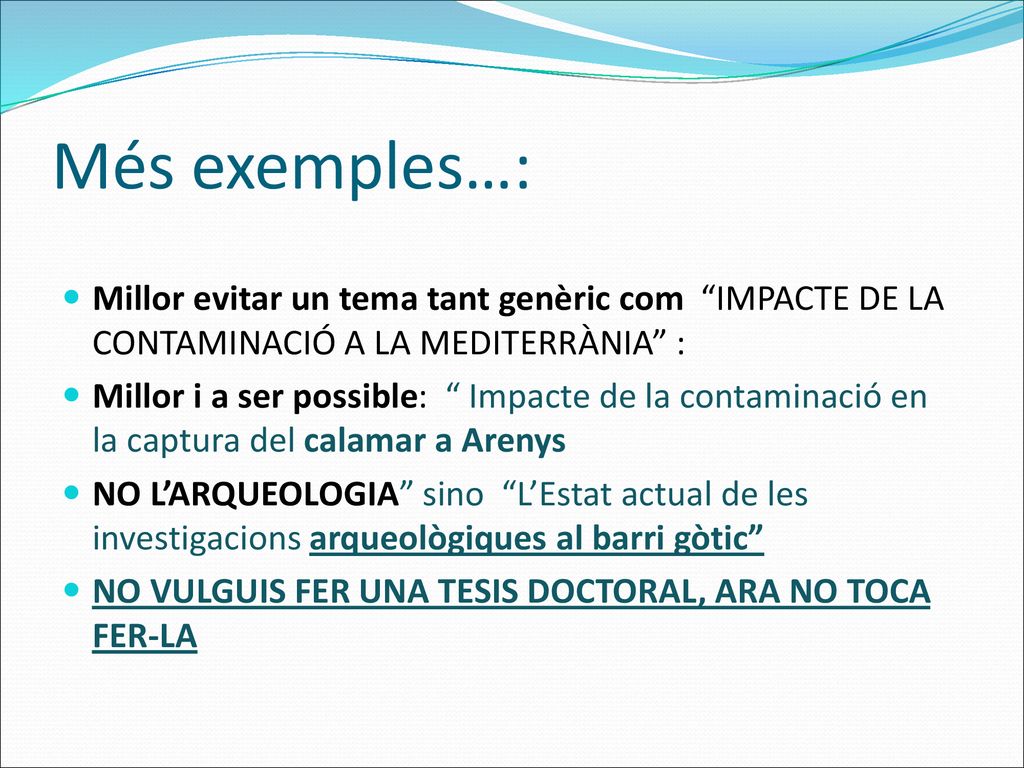 Més exemples…:

Millor evitar un tema tant genèric com “IMPACTE DE LA CONTAMINACIÓ A LA MEDITERRÀNIA” :

Millor i a ser possible: “ Impacte de la contaminació en la captura del calamar a Arenys

NO L’ARQUEOLOGIA” sino “L’Estat actual de les investigacions arqueològiques al barri gòtic”

NO VULGUIS FER UNA TESIS DOCTORAL, ARA NO TOCA FER-LA